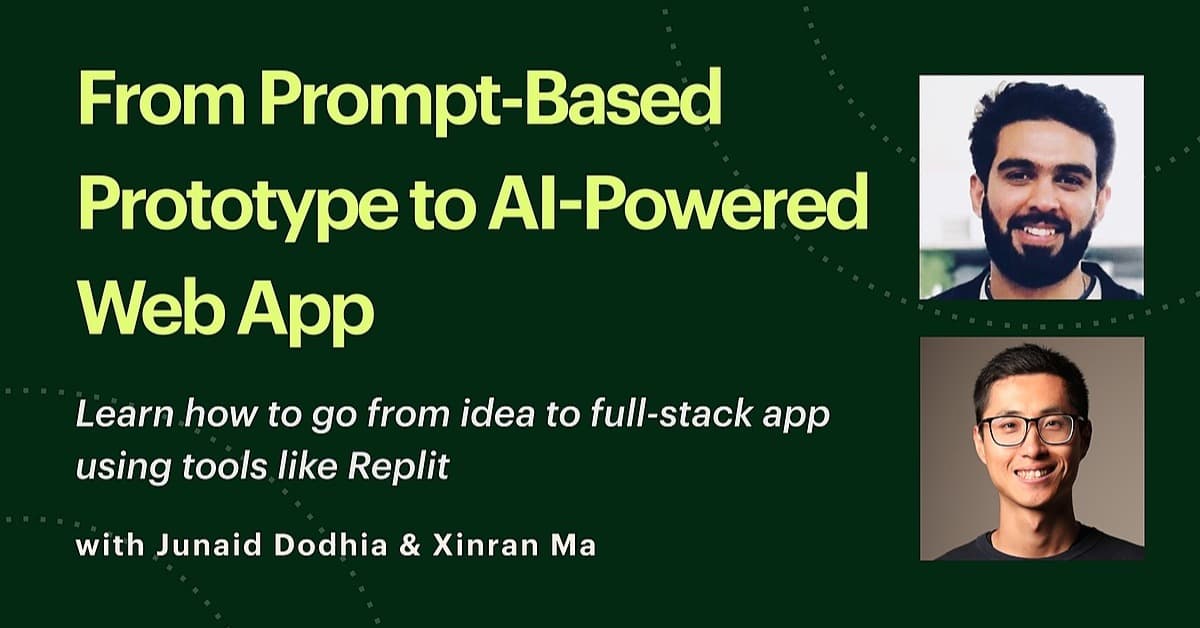 From Prompt-Based Prototype to AI-Powered Web App

Learn how to go from idea to full-stack app using tools like Replit

with Junaid Dodhia & Xinran Ma